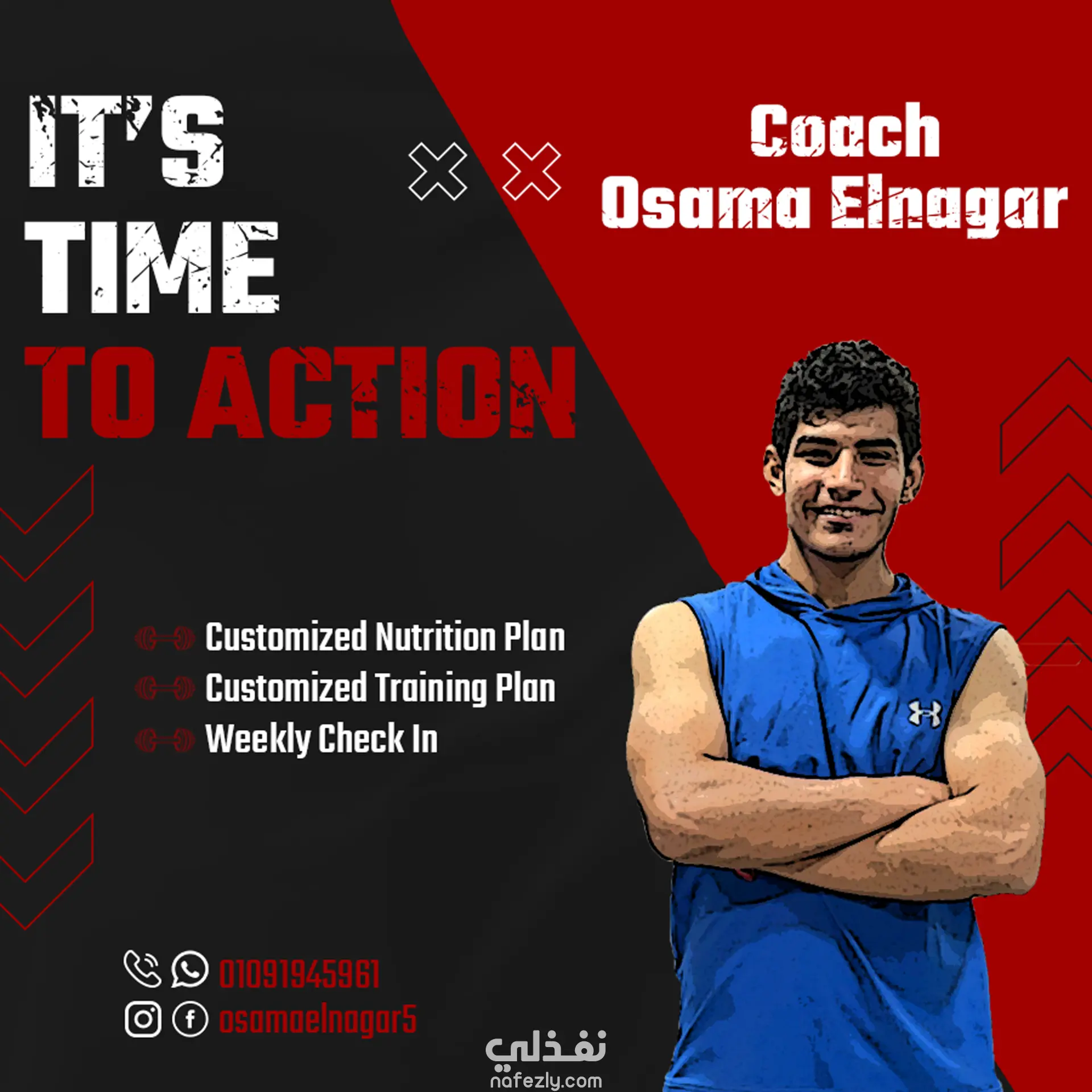 IT'S
TIME
TO ACTION

Coach
Osama Elnagar

Customized Nutrition Plan
Customized Training Plan
Weekly Check In

01091945961
osamaelnagar5

نفذلي
nafezly.com